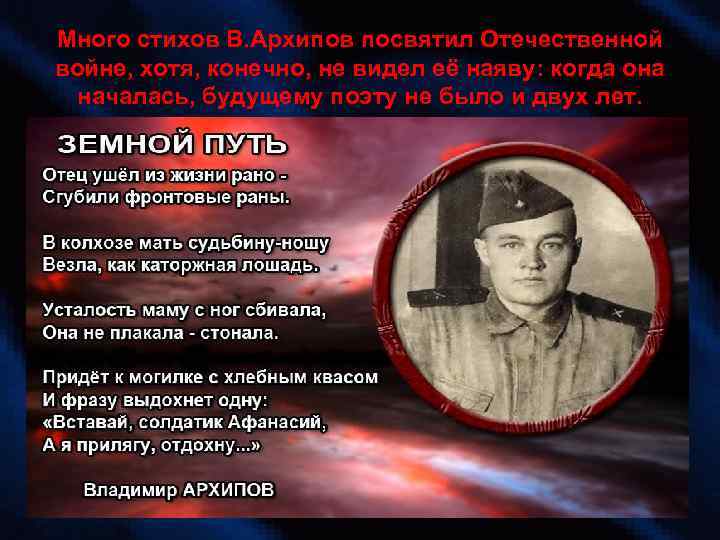 Много стихов В.Архипов посвятил Отечественной войне, хотя, конечно, не видел её наяву: когда она началась, будущему поэту не было и двух лет.

ЗЕМНОЙ ПУТЬ

Отец ушёл из жизни рано -
Сгубили фронтовые раны.

В колхозе мать судьбину-ношу
Везла, как каторжная лошадь.

Усталость маму с ног сбивала,
Она не плакала - стонала.

Придёт к могилке с хлебным квасом
И фразу выдохнет одну:
«Вставай, солдатик Афанасий,
А я прилягу, отдохну...»

Владимир АРХИПОВ